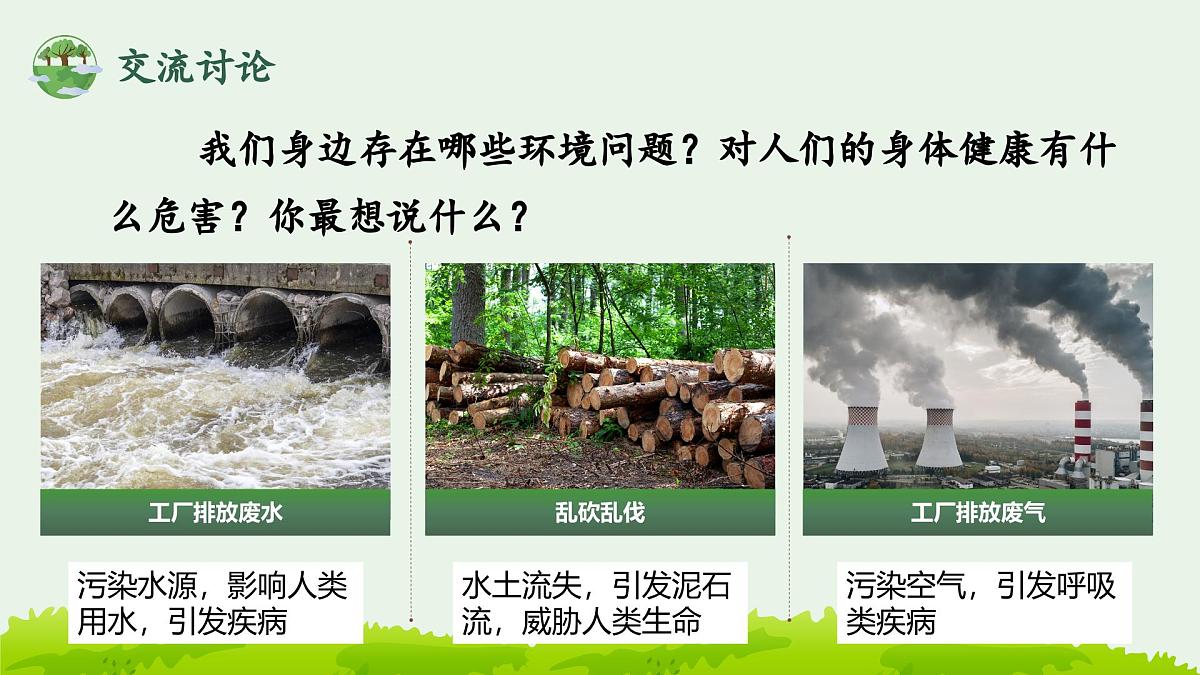 交流讨论

我们身边存在哪些环境问题？对人们的身体健康有什么危害？你最想说什么？

工厂排放废水

污染水源，影响人类用水，引发疾病

乱砍乱伐

水土流失，引发泥石流，威胁人类生命

工厂排放废气

污染空气，引发呼吸类疾病